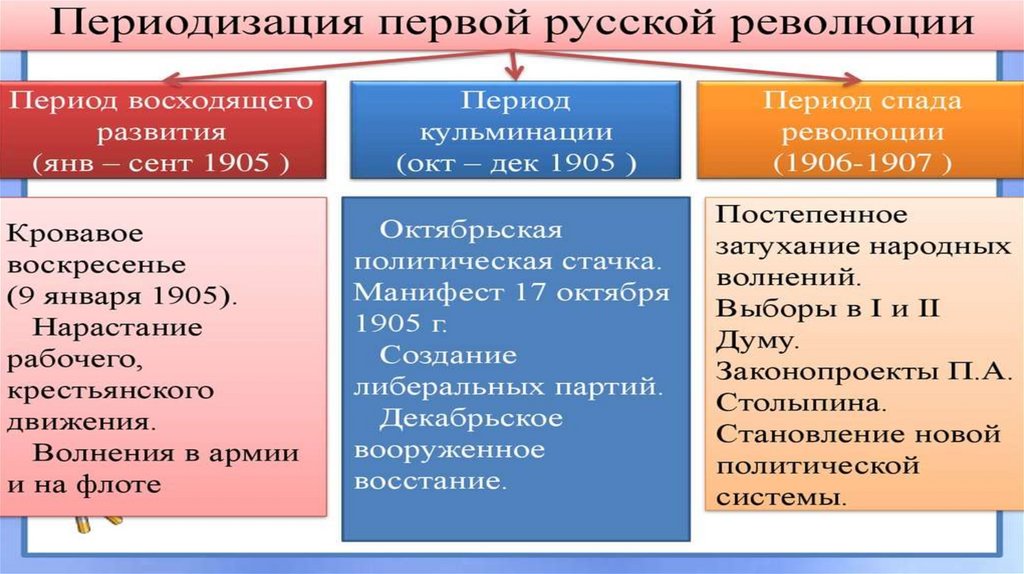 Периодизация первой русской революции

Период восходящего развития (янв – сент 1905 )

Кровавое воскресенье (9 января 1905).
Нарастание рабочего, крестьянского движения.
Волнения в армии и на флоте

Период кульминации (окт – дек 1905 )

Октябрьская политическая стачка.
Манифест 17 октября 1905 г.
Создание либеральных партий.
Декабрьское вооруженное восстание.

Период спада революции (1906-1907 )

Постепенное затухание народных волнений.
Выборы в I и II Думу.
Законопроекты П.А. Столыпина.
Становление новой политической системы.